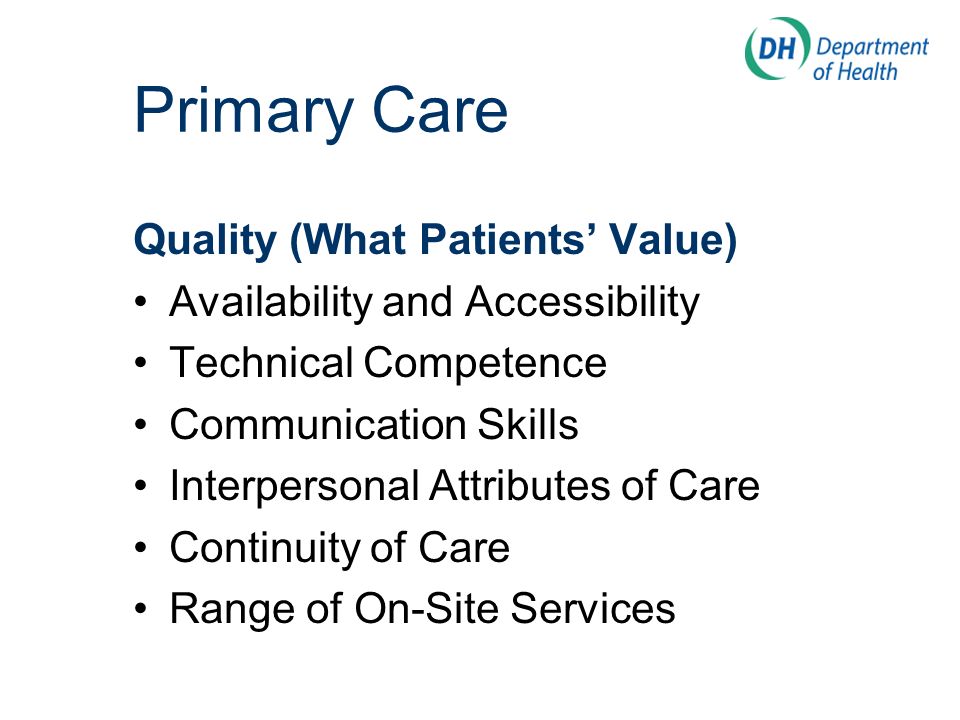 DH Department of Health

Primary Care

Quality (What Patients' Value)
• Availability and Accessibility
• Technical Competence
• Communication Skills
• Interpersonal Attributes of Care
• Continuity of Care
• Range of On-Site Services